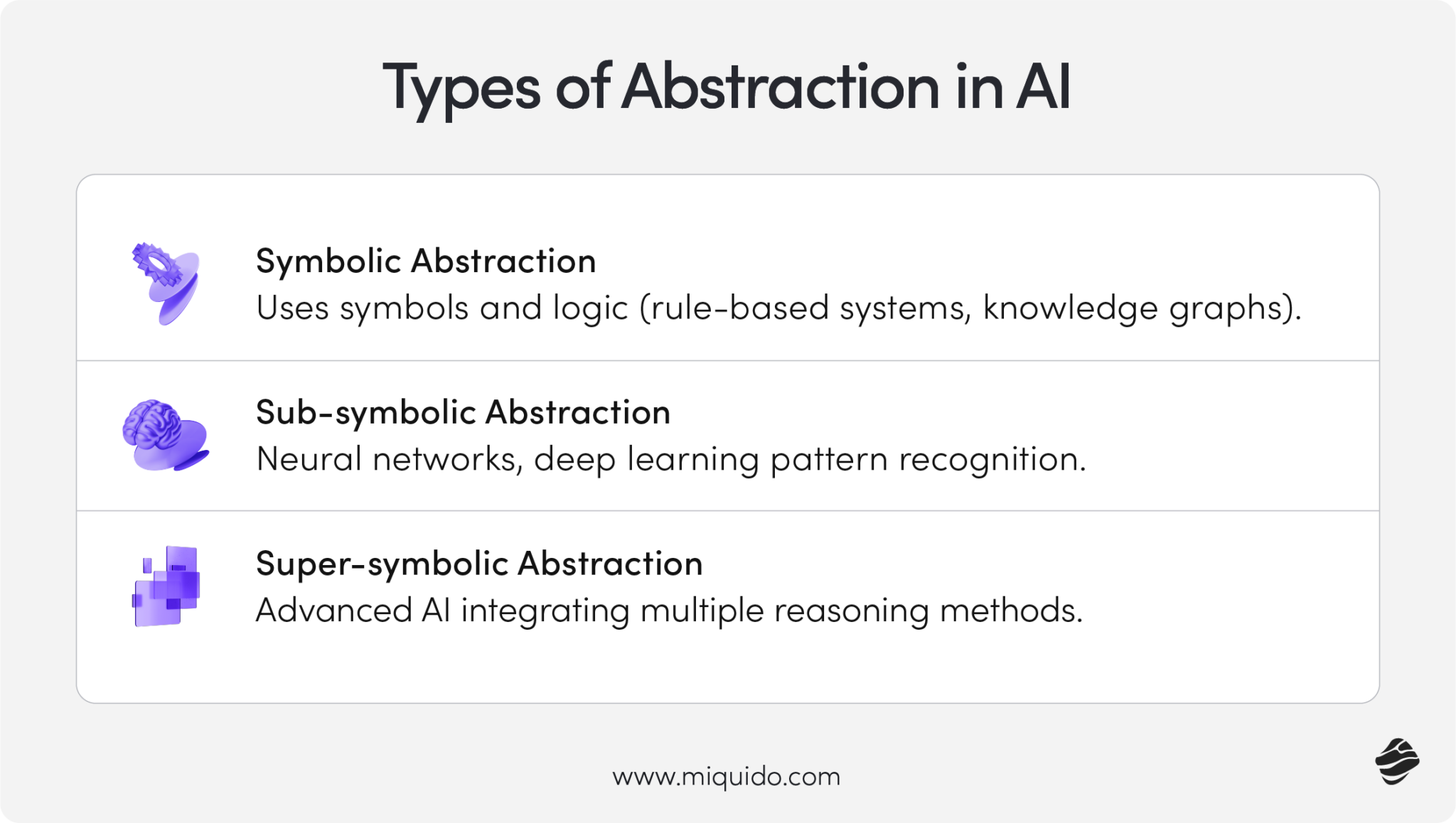 Types of Abstraction in AI

Symbolic Abstraction
Uses symbols and logic (rule-based systems, knowledge graphs).

Sub-symbolic Abstraction
Neural networks, deep learning pattern recognition.

Super-symbolic Abstraction
Advanced AI integrating multiple reasoning methods.

www.miquido.com